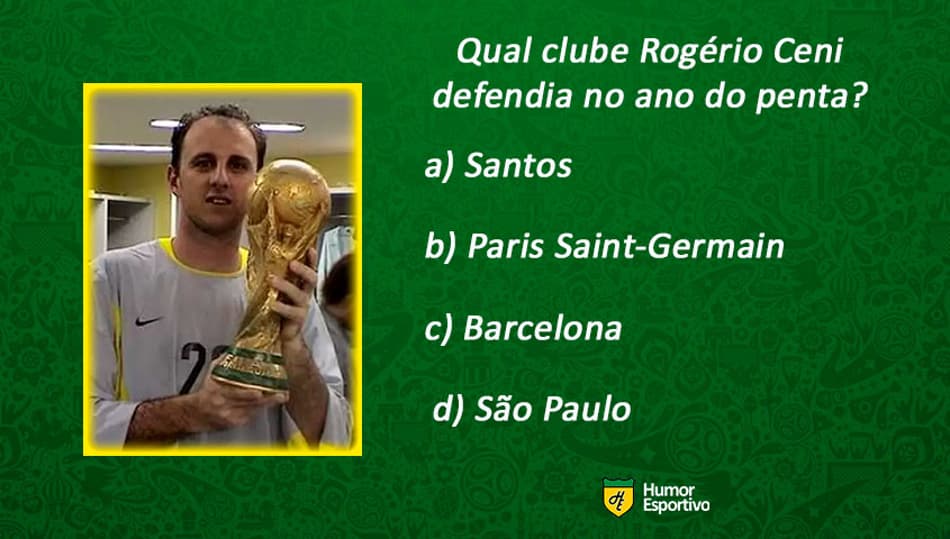 Qual clube Rogério Ceni defendia no ano do penta?

a) Santos

b) Paris Saint-Germain

c) Barcelona

d) São Paulo

Humor Esportivo